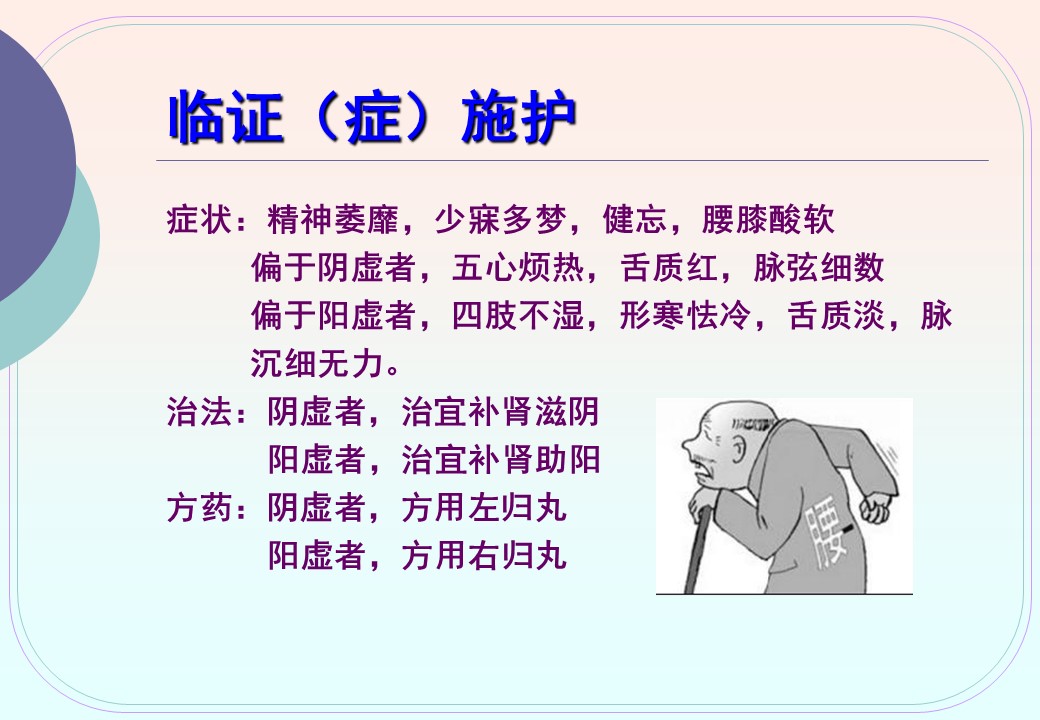 临证（症）施护

症状：精神萎靡，少寐多梦，健忘，腰膝酸软
偏于阴虚者，五心烦热，舌质红，脉弦细数
偏于阳虚者，四肢不湿，形寒怯冷，舌质淡，脉沉细无力。

治法：阴虚者，治宜补肾滋阴
阳虚者，治宜补肾助阳

方药：阴虚者，方用左归丸
阳虚者，方用右归丸

腰